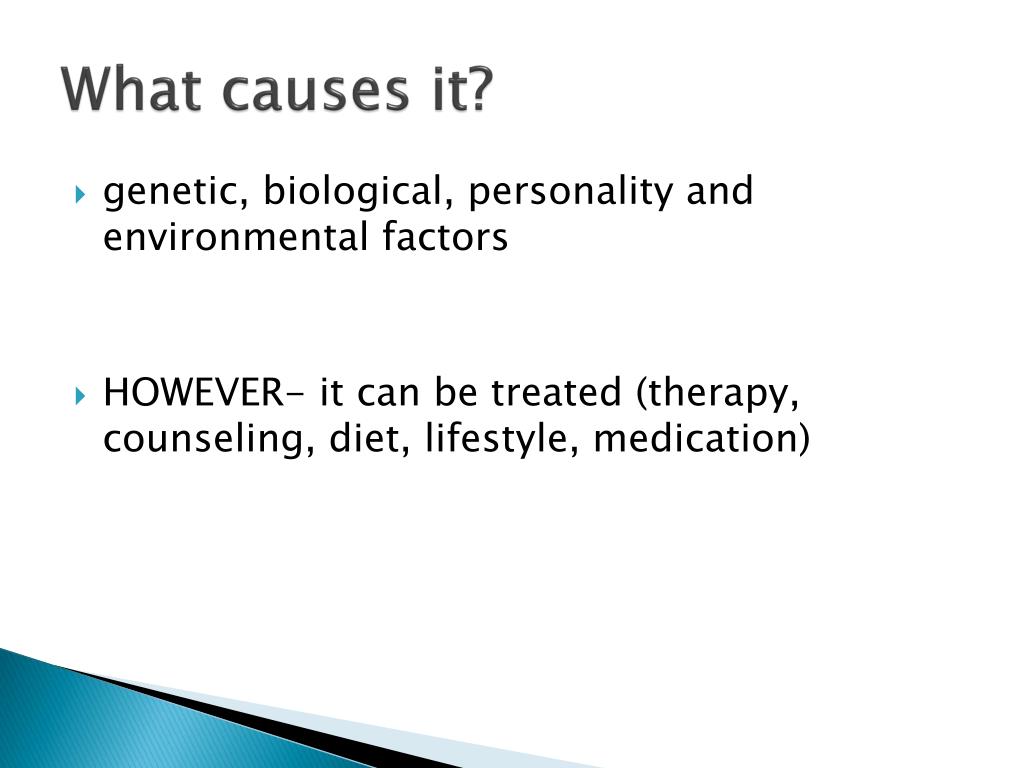 What causes it?

genetic, biological, personality and environmental factors

HOWEVER- it can be treated (therapy, counseling, diet, lifestyle, medication)